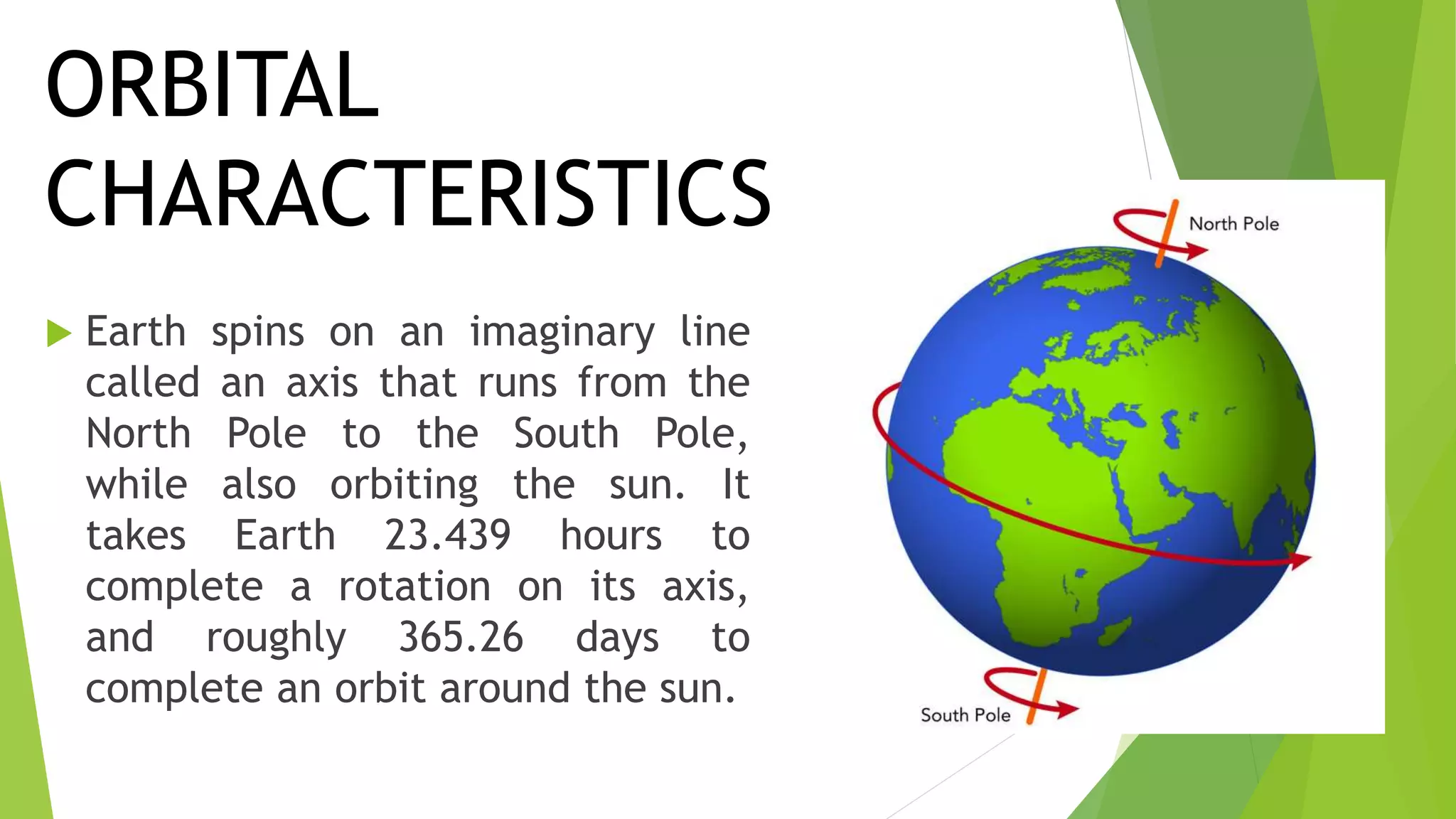 ORBITAL CHARACTERISTICS

Earth spins on an imaginary line called an axis that runs from the North Pole to the South Pole, while also orbiting the sun. It takes Earth 23.439 hours to complete a rotation on its axis, and roughly 365.26 days to complete an orbit around the sun.

North Pole

South Pole